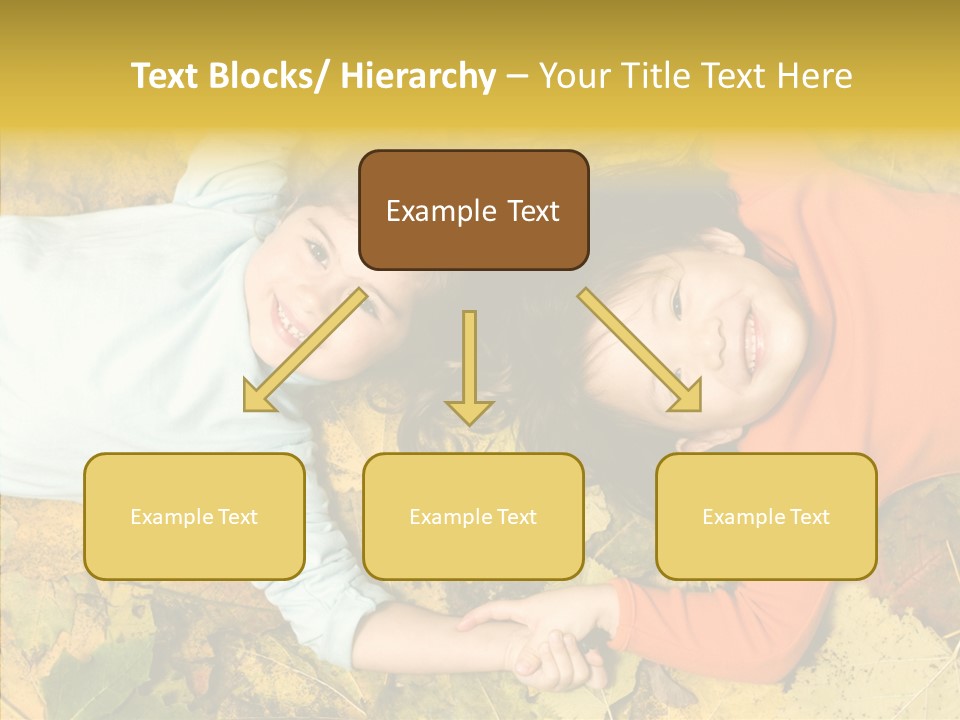 Text Blocks/ Hierarchy – Your Title Text Here

Example Text

Example Text

Example Text

Example Text